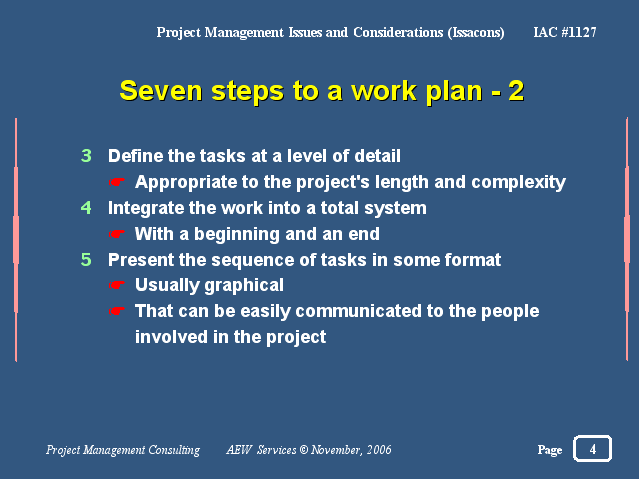 Project Management Issues and Considerations (Issacons) IAC #1127

Seven steps to a work plan - 2

3 Define the tasks at a level of detail

☛ Appropriate to the project's length and complexity

4 Integrate the work into a total system

☛ With a beginning and an end

5 Present the sequence of tasks in some format

☛ Usually graphical

☛ That can be easily communicated to the people involved in the project

Project Management Consulting AEW Services © November, 2006 Page 4